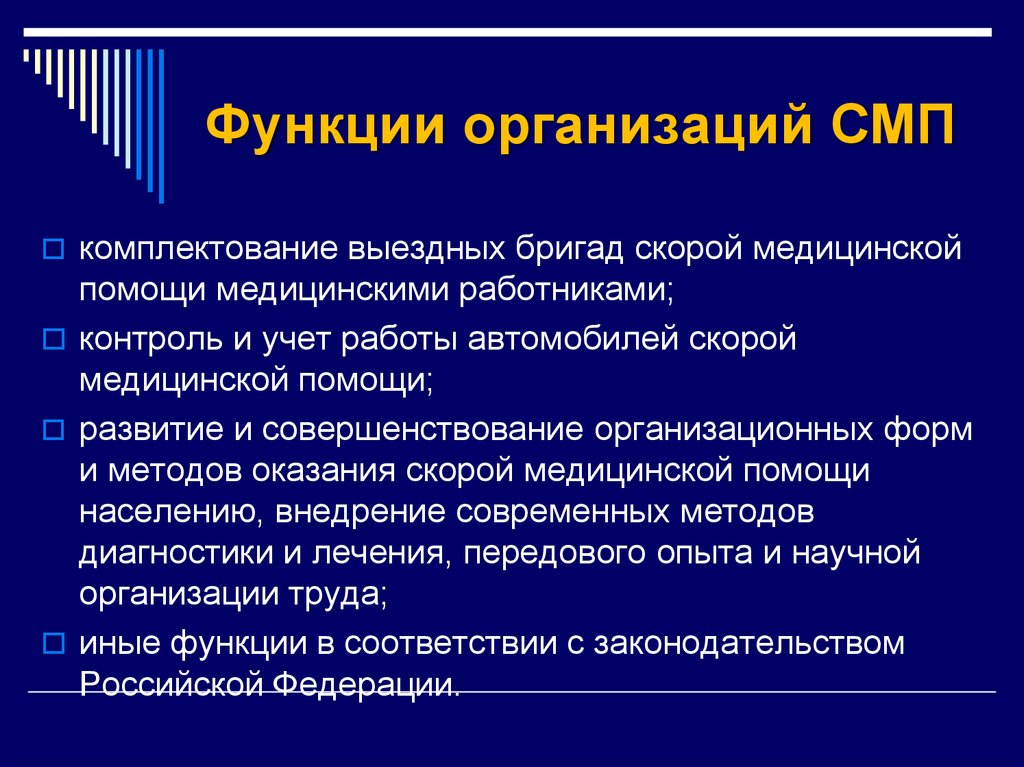 Функции организаций СМП

комплектование выездных бригад скорой медицинской помощи медицинскими работниками;

контроль и учет работы автомобилей скорой медицинской помощи;

развитие и совершенствование организационных форм и методов оказания скорой медицинской помощи населению, внедрение современных методов диагностики и лечения, передового опыта и научной организации труда;

иные функции в соответствии с законодательством Российской Федерации.